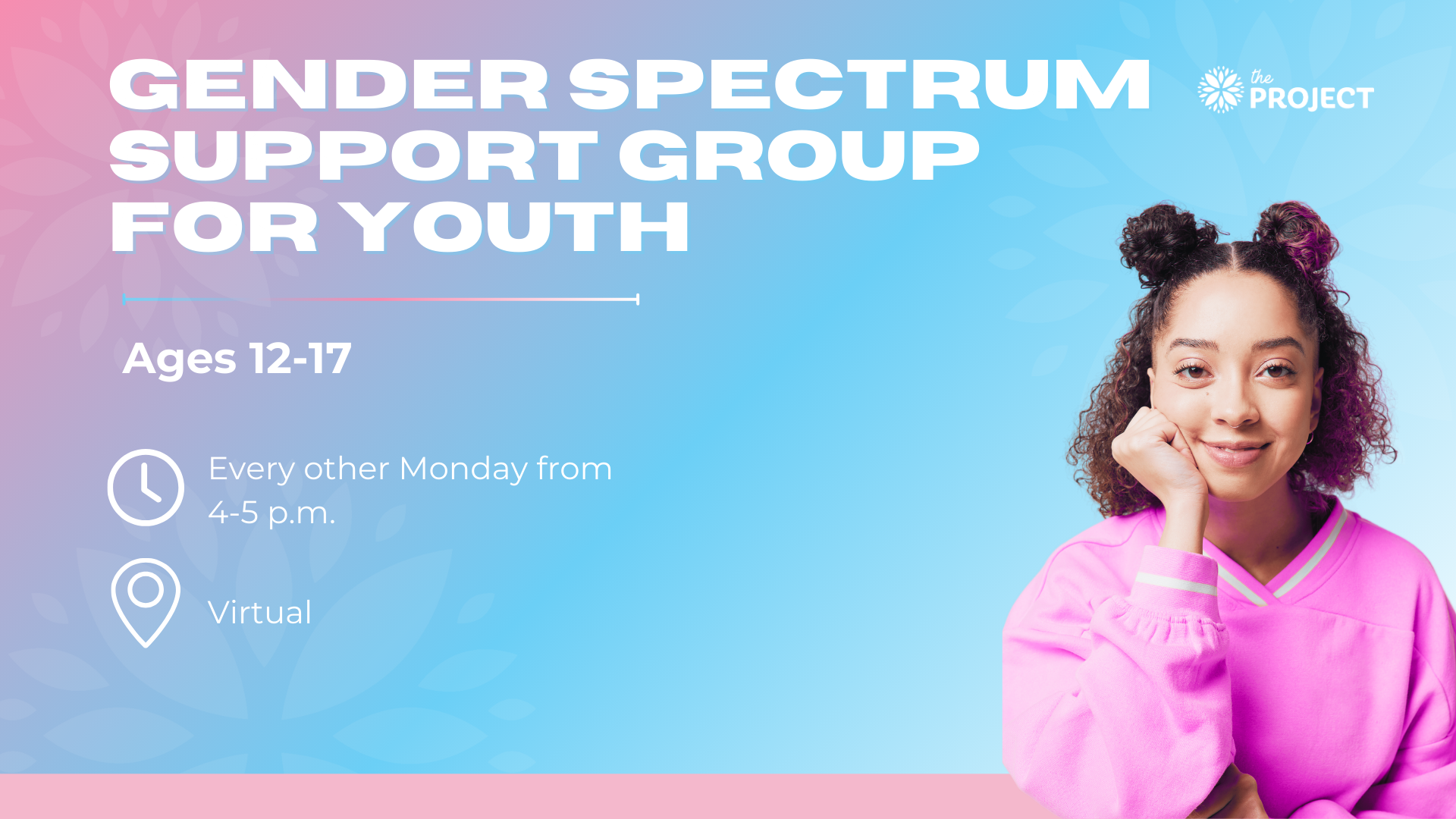 GENDER SPECTRUM SUPPORT GROUP FOR YOUTH

the PROJECT

Ages 12-17

Every other Monday from 4-5 p.m.

Virtual